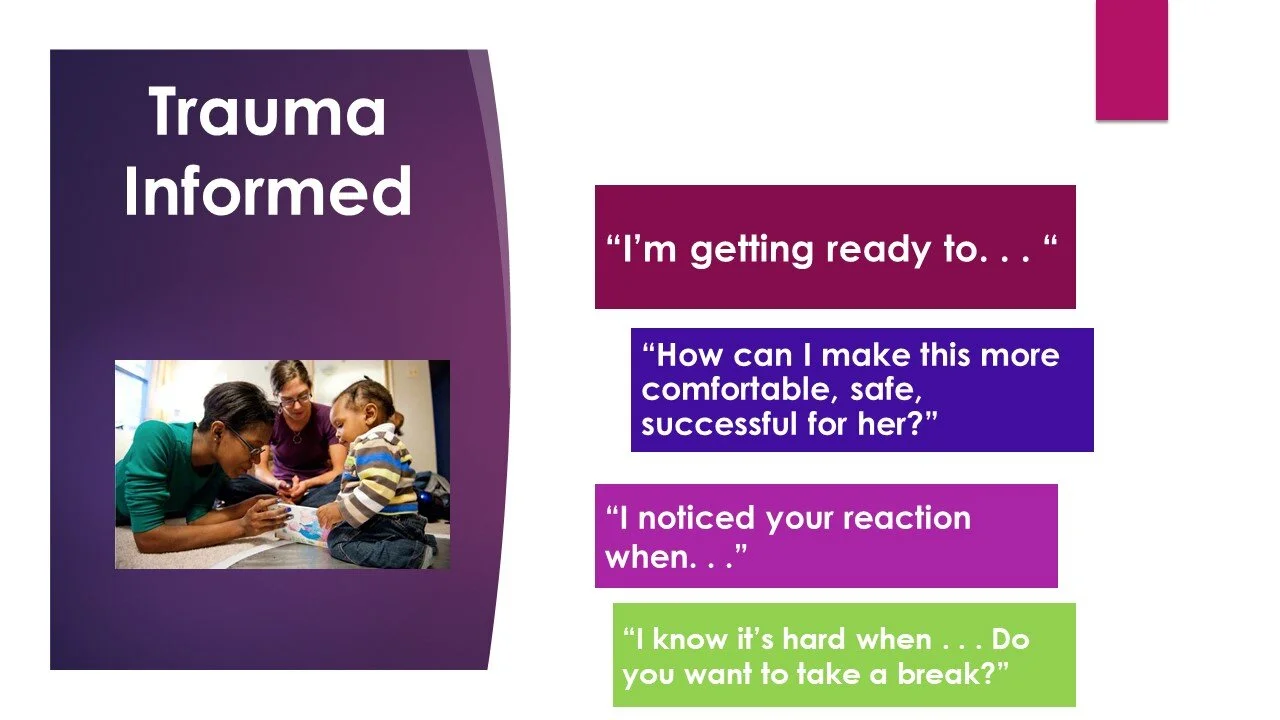 Trauma Informed

“I’m getting ready to. . . “

“How can I make this more comfortable, safe, successful for her?”

“I noticed your reaction when. . .”

“I know it’s hard when . . . Do you want to take a break?”